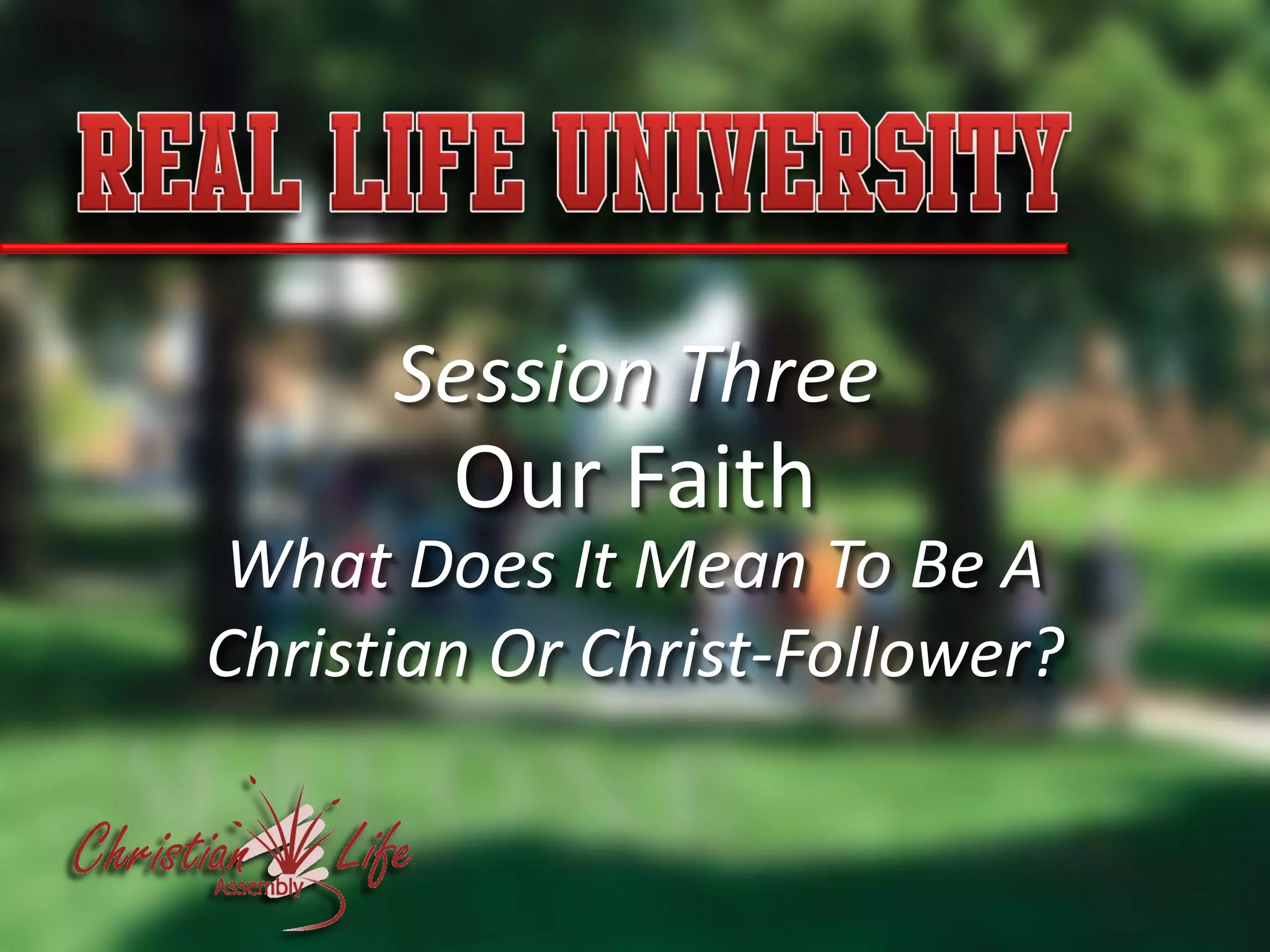 REAL LIFE UNIVERSITY

Session Three
Our Faith
What Does It Mean To Be A Christian Or Christ-Follower?

Christian Life
Assembly